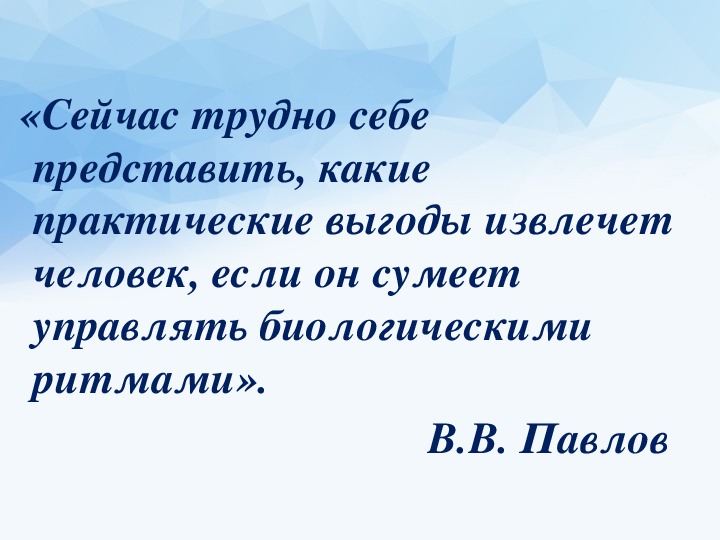 «Сейчас трудно себе представить, какие практические выгоды извлечет человек, если он сумеет управлять биологическими ритмами».

В.В. Павлов